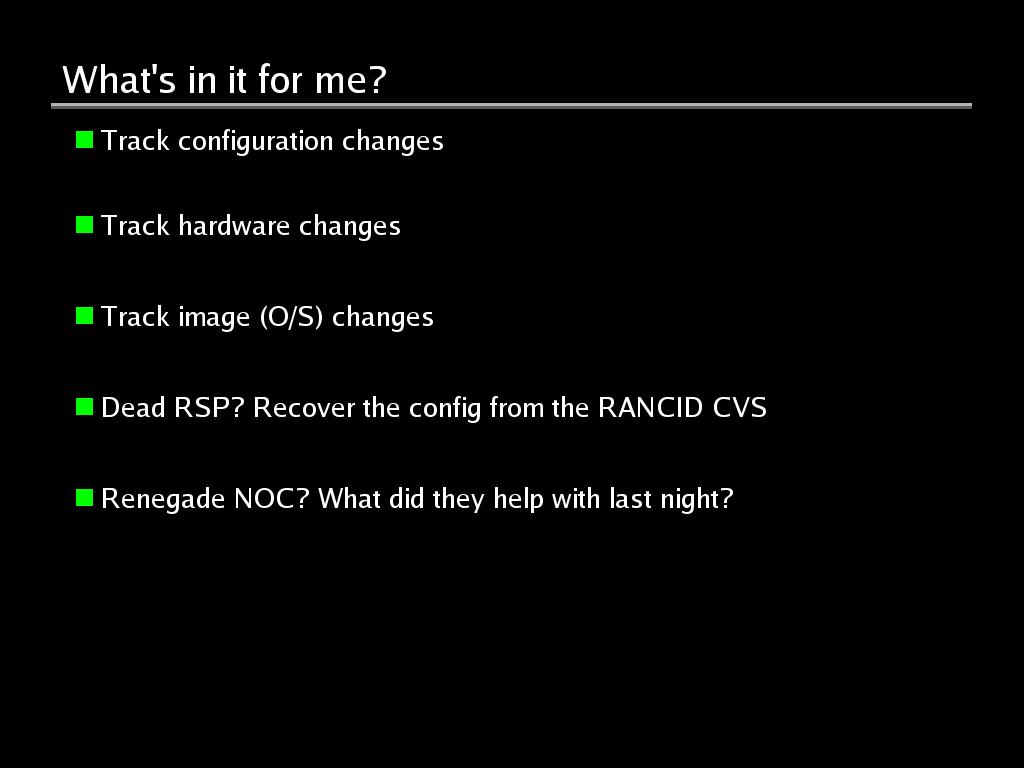 What's in it for me?

Track configuration changes

Track hardware changes

Track image (O/S) changes

Dead RSP? Recover the config from the RANCID CVS

Renegade NOC? What did they help with last night?